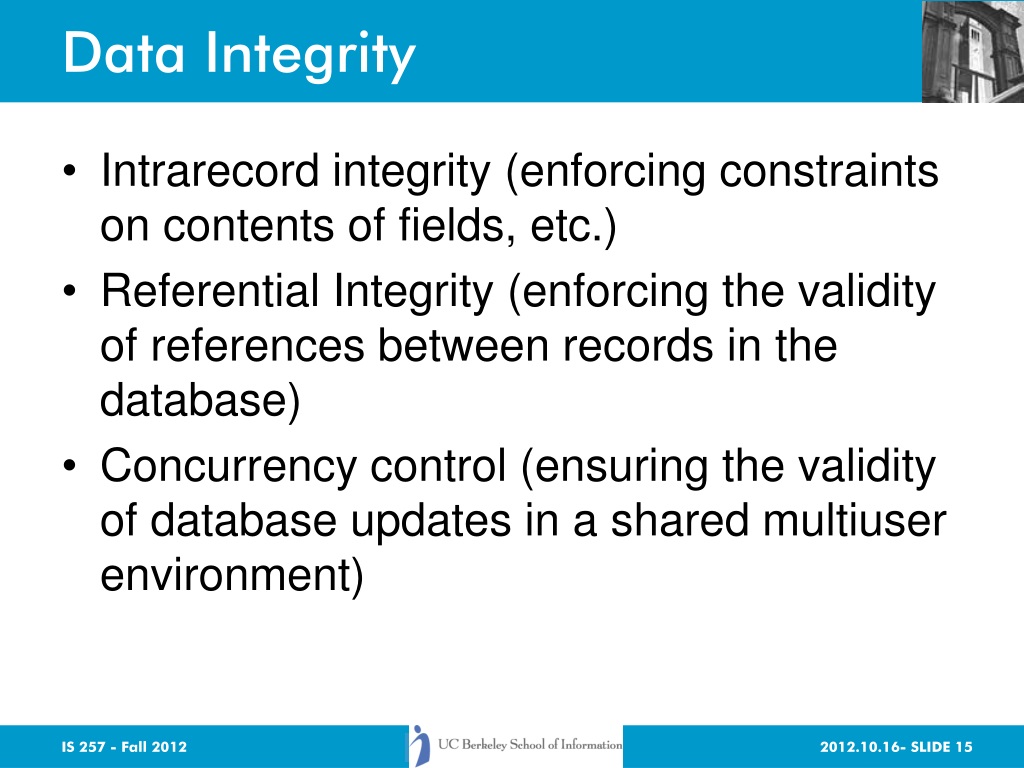 Data Integrity

• Intrarecord integrity (enforcing constraints on contents of fields, etc.)
• Referential Integrity (enforcing the validity of references between records in the database)
• Concurrency control (ensuring the validity of database updates in a shared multiuser environment)

IS 257 - Fall 2012

UC Berkeley School of Information

2012.10.16- SLIDE 15